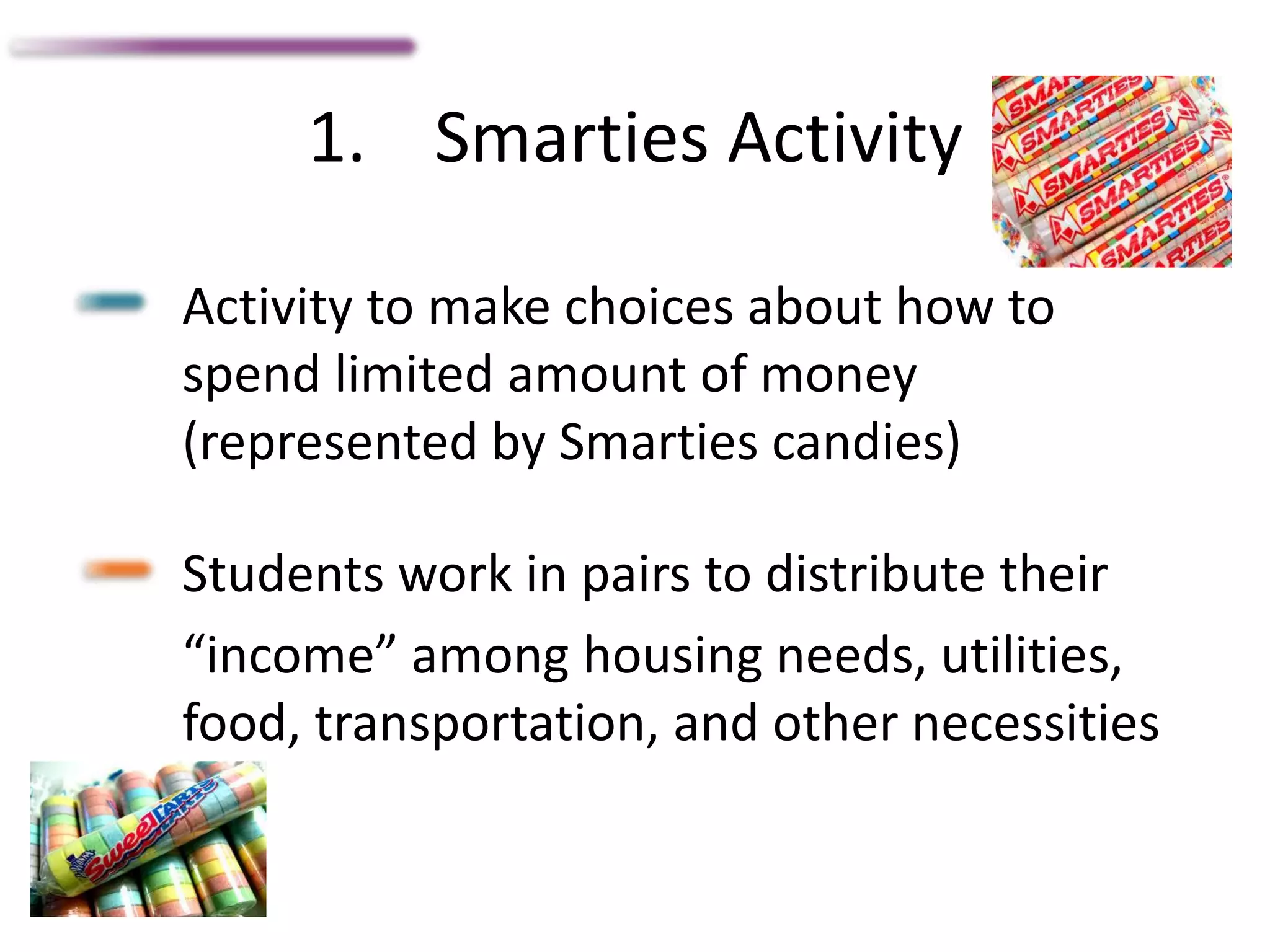 1. Smarties Activity

SMARTIES SMARTIES SMARTIES SMARTIES SMARTIES

Activity to make choices about how to spend limited amount of money (represented by Smarties candies)

Students work in pairs to distribute their "income" among housing needs, utilities, food, transportation, and other necessities

SweeTARTS